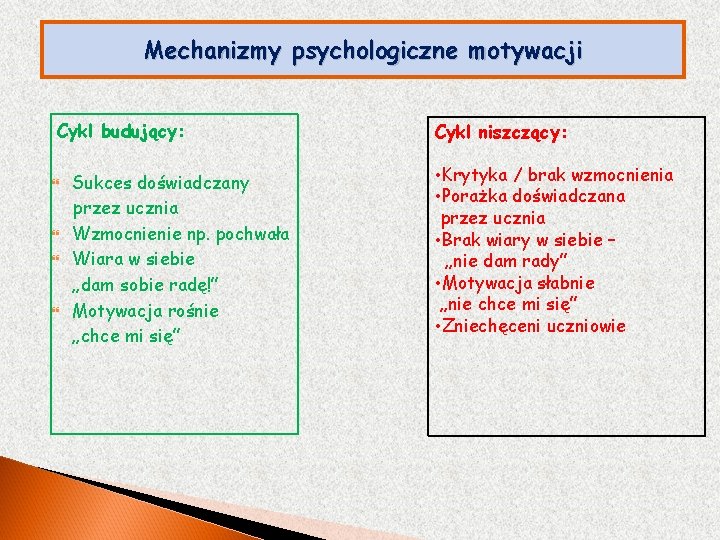 Mechanizmy psychologiczne motywacji

Cykl budujący:

Sukces doświadczany przez ucznia
Wzmocnienie np. pochwała
Wiara w siebie „dam sobie radę!”
Motywacja rośnie „chce mi się”

Cykl niszczący:

•Krytyka / brak wzmocnienia
•Porażka doświadczana przez ucznia
•Brak wiary w siebie – „nie dam rady”
•Motywacja słabnie „nie chce mi się”
•Zniechęceni uczniowie